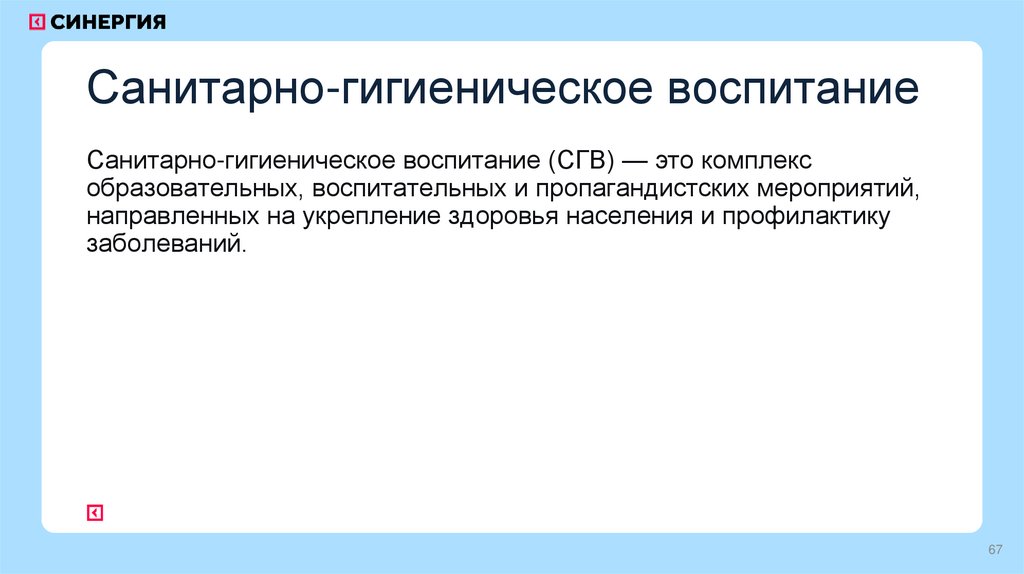 СИНЕРГИЯ

Санитарно-гигиеническое воспитание

Санитарно-гигиеническое воспитание (СГВ) — это комплекс образовательных, воспитательных и пропагандистских мероприятий, направленных на укрепление здоровья населения и профилактику заболеваний.

67